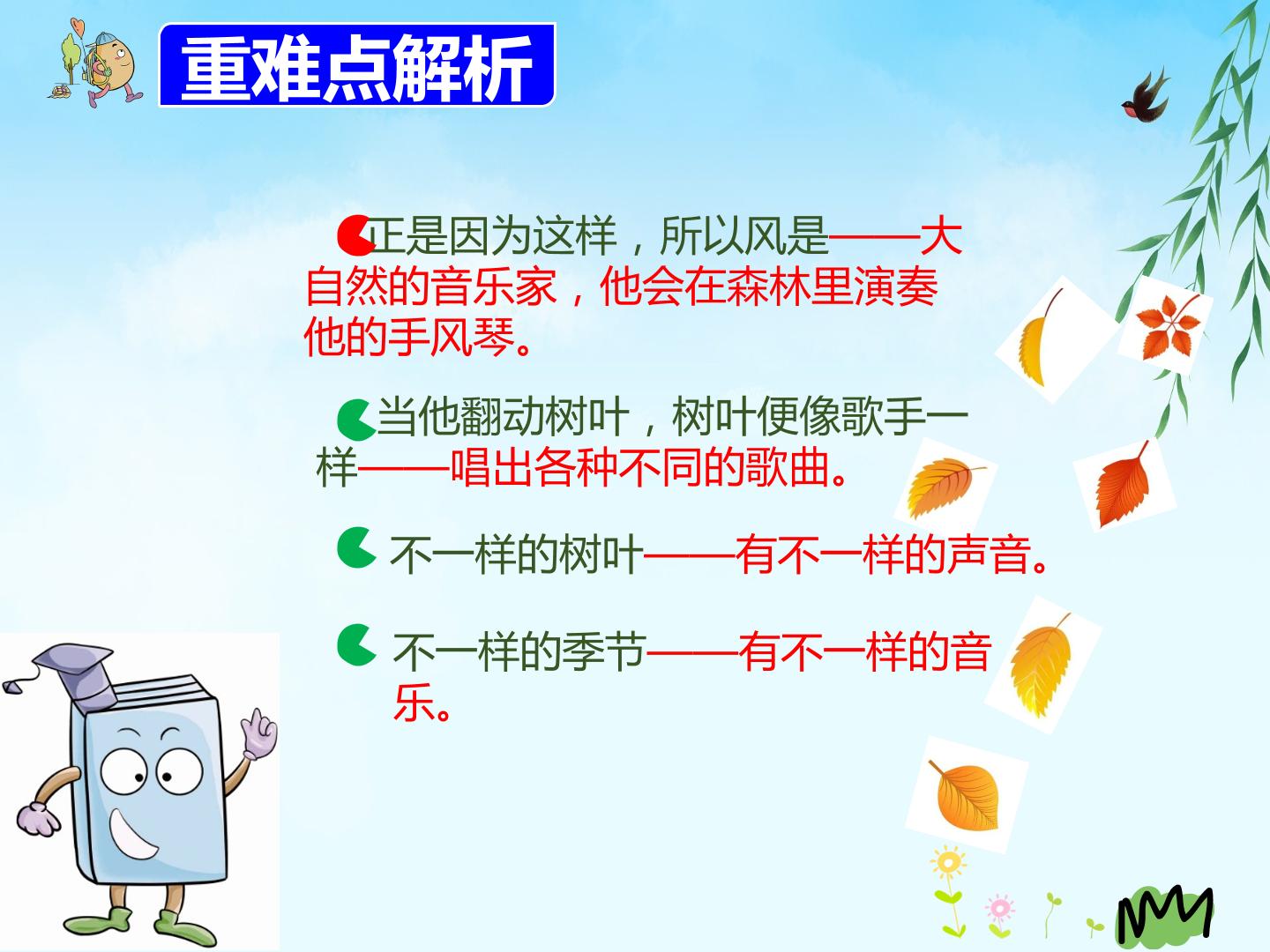 重难点解析

正是因为这样，所以风是——大自然的音乐家，他会在森林里演奏他的手风琴。

当他翻动树叶，树叶便像歌手一样——唱出各种不同的歌曲。

不一样的树叶——有不一样的声音。

不一样的季节——有不一样的音乐。